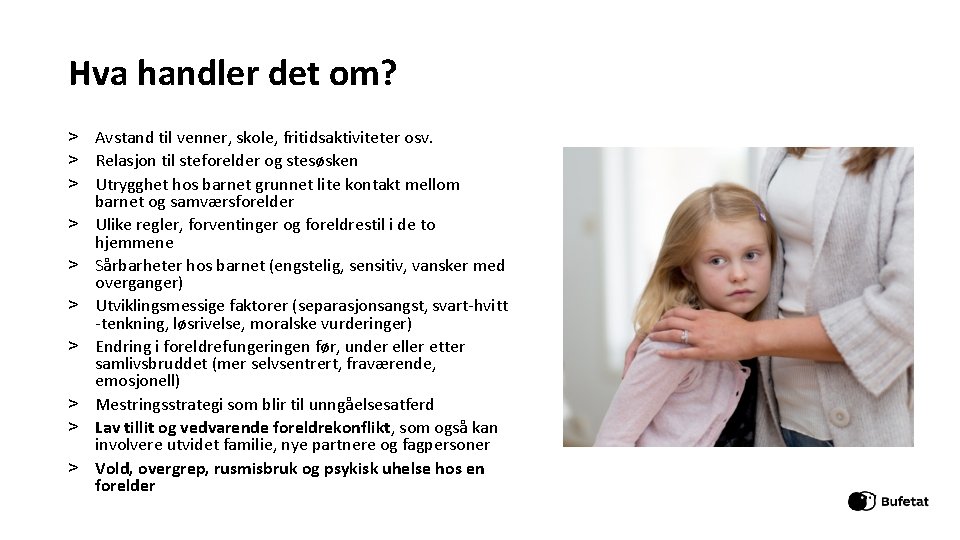 Hva handler det om?

> Avstand til venner, skole, fritidsaktiviteter osv.
> Relasjon til steforelder og stesøsken
> Utrygghet hos barnet grunnet lite kontakt mellom barnet og samværsforelder
> Ulike regler, forventinger og foreldrestil i de to hjemmene
> Sårbarheter hos barnet (engstelig, sensitiv, vansker med overganger)
> Utviklingsmessige faktorer (separasjonsangst, svart-hvitt -tenkning, løsrivelse, moralske vurderinger)
> Endring i foreldrefungeringen før, under eller etter samlivsbruddet (mer selvsentrert, fraværende, emosjonell)
> Mestringsstrategi som blir til unngåelsesatferd
> Lav tillit og vedvarende foreldrekonflikt, som også kan involvere utvidet familie, nye partnere og fagpersoner
> Vold, overgrep, rusmisbruk og psykisk uhelse hos en forelder

Bufetat